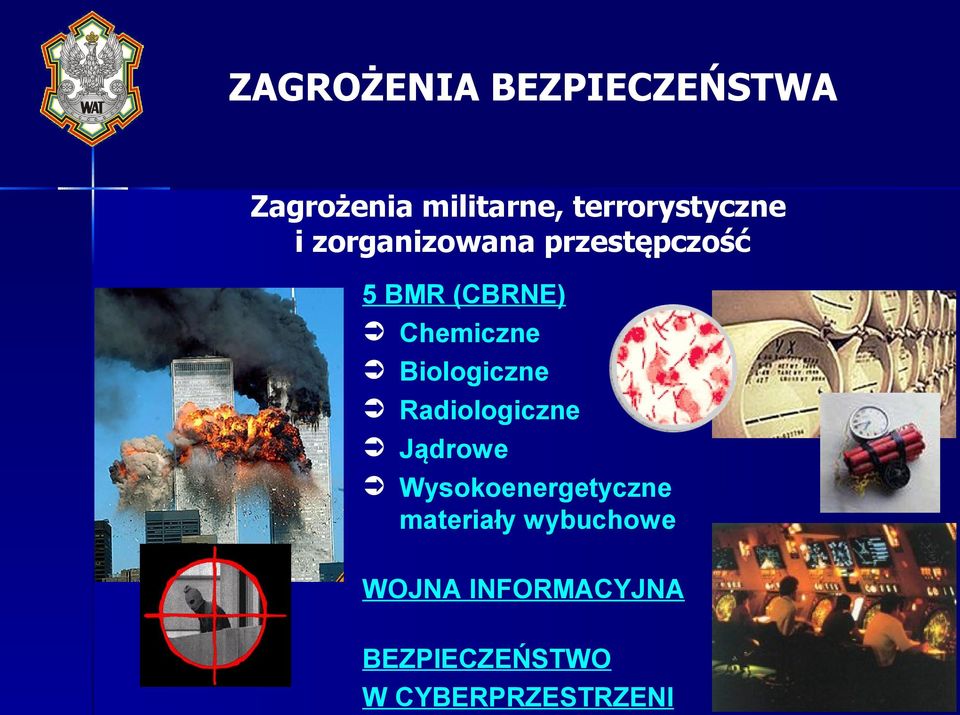 WAT

ZAGROŻENIA BEZPIECZEŃSTWA

Zagrożenia militarne, terrorystyczne i zorganizowana przestępczość

5 BMR (CBRNE)
➲ Chemiczne
➲ Biologiczne
➲ Radiologiczne
➲ Jądrowe
➲ Wysokoenergetyczne materiały wybuchowe

WOJNA INFORMACYJNA

BEZPIECZEŃSTWO W CYBERPRZESTRZENI